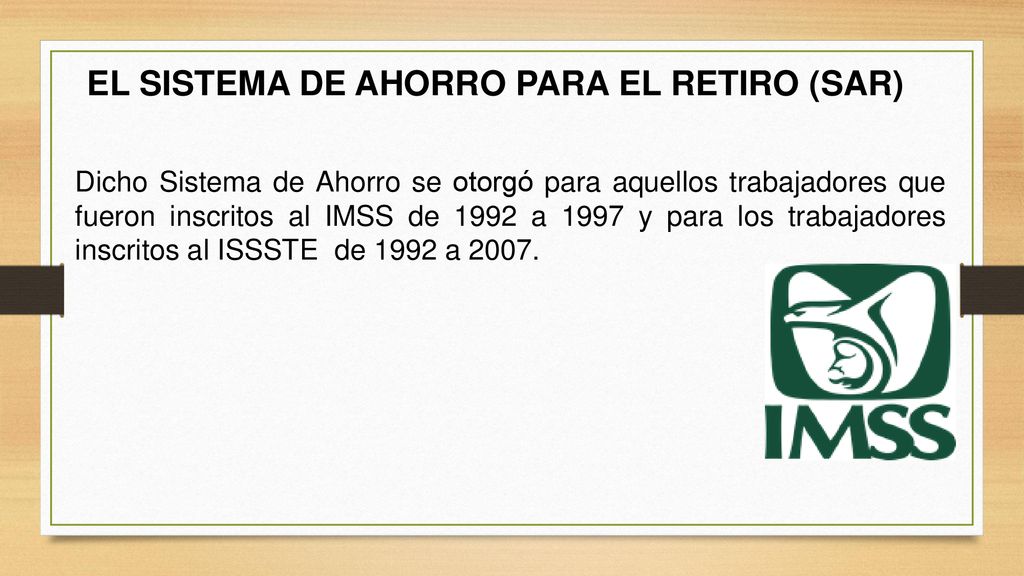 EL SISTEMA DE AHORRO PARA EL RETIRO (SAR)

Dicho Sistema de Ahorro se otorgó para aquellos trabajadores que fueron inscritos al IMSS de 1992 a 1997 y para los trabajadores inscritos al ISSSTE de 1992 a 2007.

IMSS